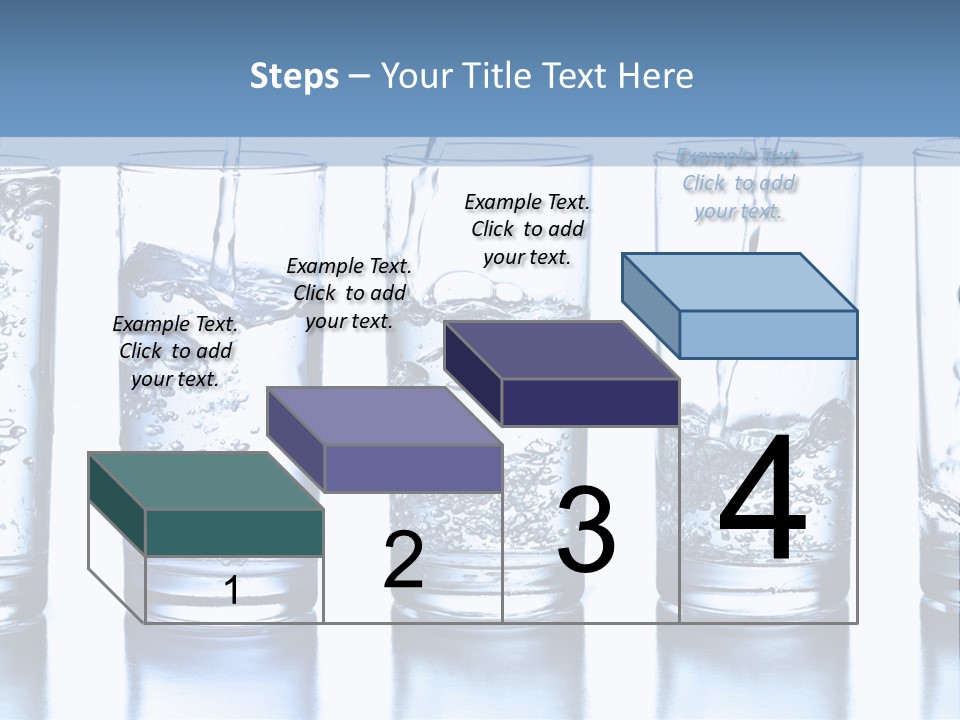 Steps – Your Title Text Here

Example Text. Click to add your text.

Example Text. Click to add your text.

Example Text. Click to add your text.

Example Text. Click to add your text.

1

2

3

4